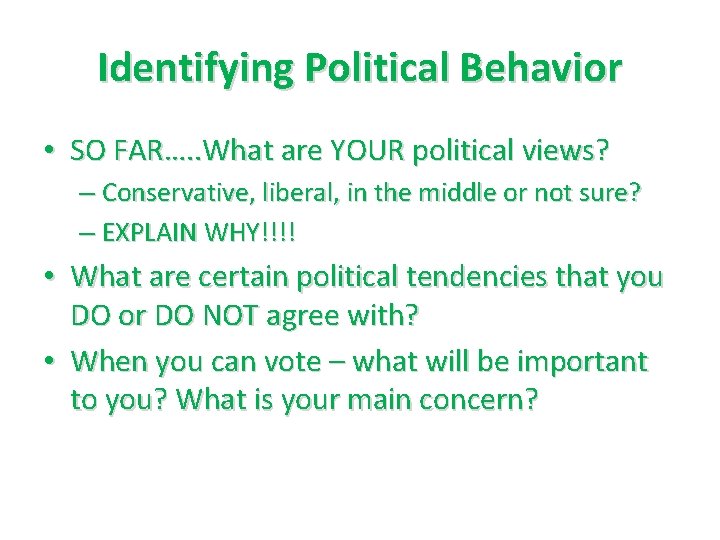 Identifying Political Behavior

• SO FAR…..What are YOUR political views?
– Conservative, liberal, in the middle or not sure?
– EXPLAIN WHY!!!!
• What are certain political tendencies that you DO or DO NOT agree with?
• When you can vote – what will be important to you? What is your main concern?